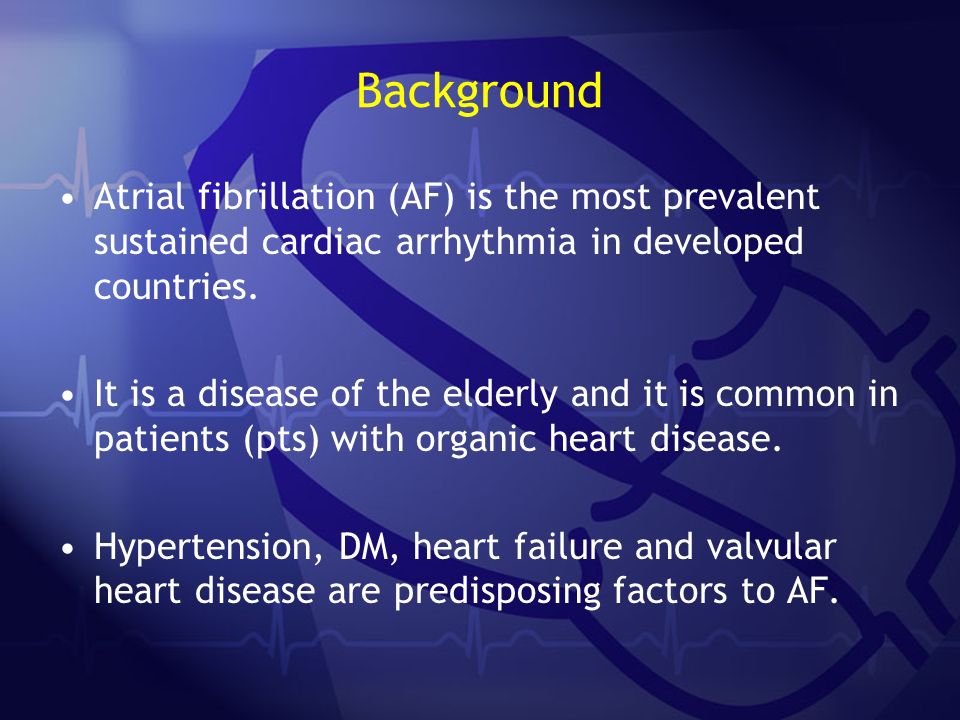 Background

• Atrial fibrillation (AF) is the most prevalent sustained cardiac arrhythmia in developed countries.

• It is a disease of the elderly and it is common in patients (pts) with organic heart disease.

• Hypertension, DM, heart failure and valvular heart disease are predisposing factors to AF.